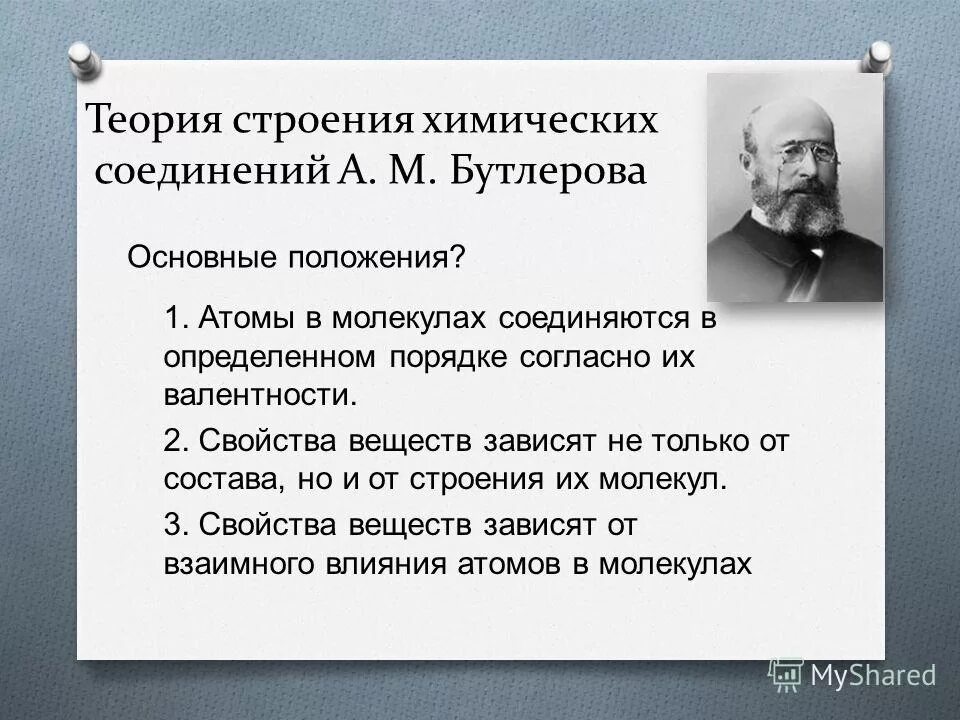 Теория строения химических соединений А. М. Бутлерова

Основные положения?

1. Атомы в молекулах соединяются в определенном порядке согласно их валентности.

2. Свойства веществ зависят не только от состава, но и от строения их молекул.

3. Свойства веществ зависят от взаимного влияния атомов в молекулах

MyShared